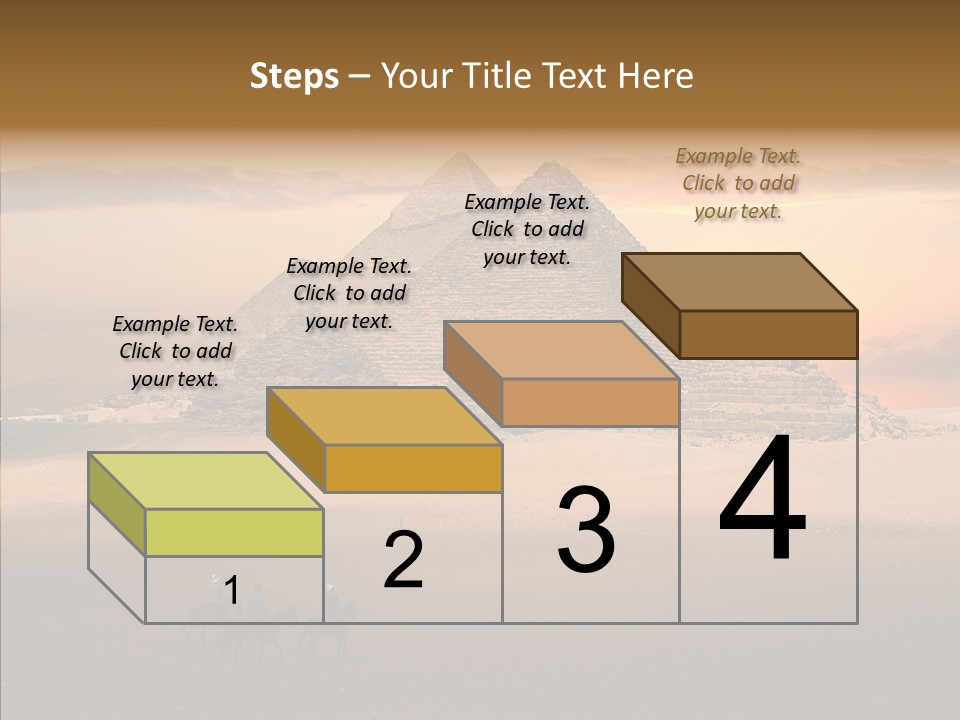 Steps – Your Title Text Here

Example Text. Click to add your text.

Example Text. Click to add your text.

Example Text. Click to add your text.

Example Text. Click to add your text.

1

2

3

4